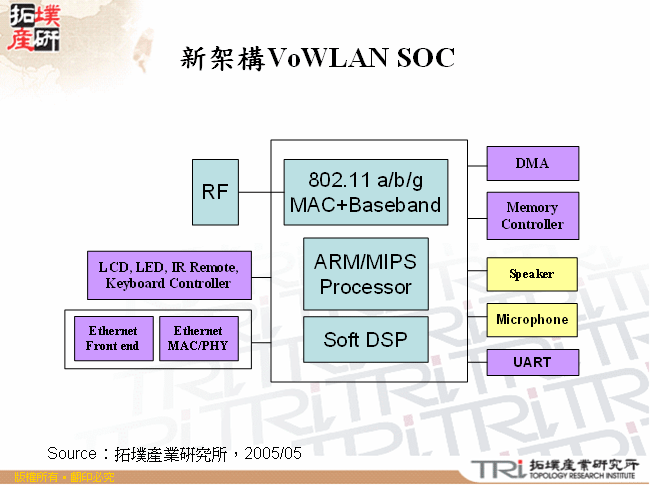 拓墣產研

新架構VoWLAN SOC

RF

802.11 a/b/g MAC+Baseband

ARM/MIPS Processor

Soft DSP

LCD, LED, IR Remote, Keyboard Controller

Ethernet Front end

Ethernet MAC/PHY

DMA

Memory Controller

Speaker

Microphone

UART

Source：拓墣產業研究所，2005/05

版權所有 • 翻印必究

TRi 拓墣產業研究所 TOPOLOGY RESEARCH INSTITUTE